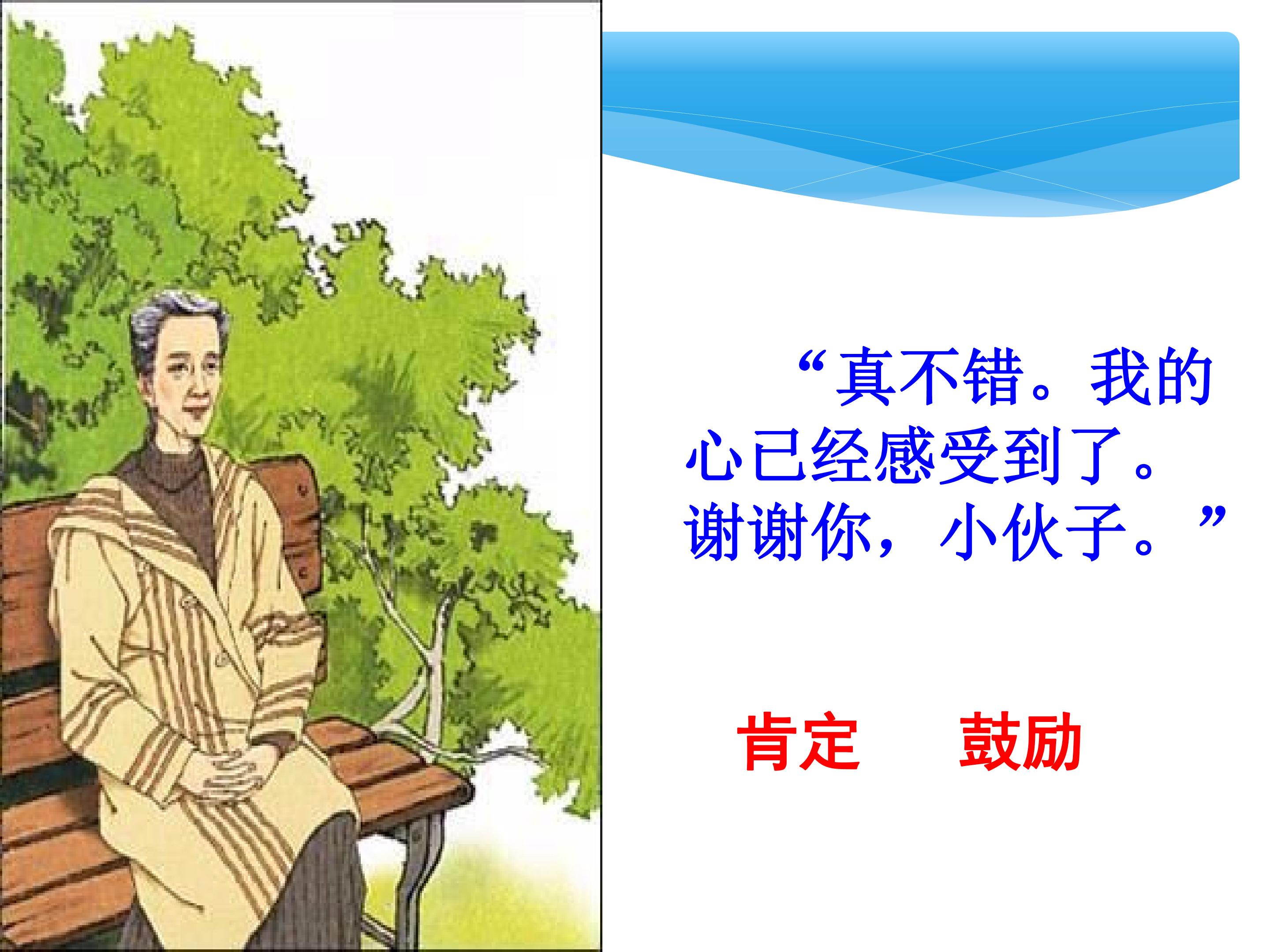 “真不错。我的心已经感受到了。谢谢你，小伙子。”

肯定 鼓励